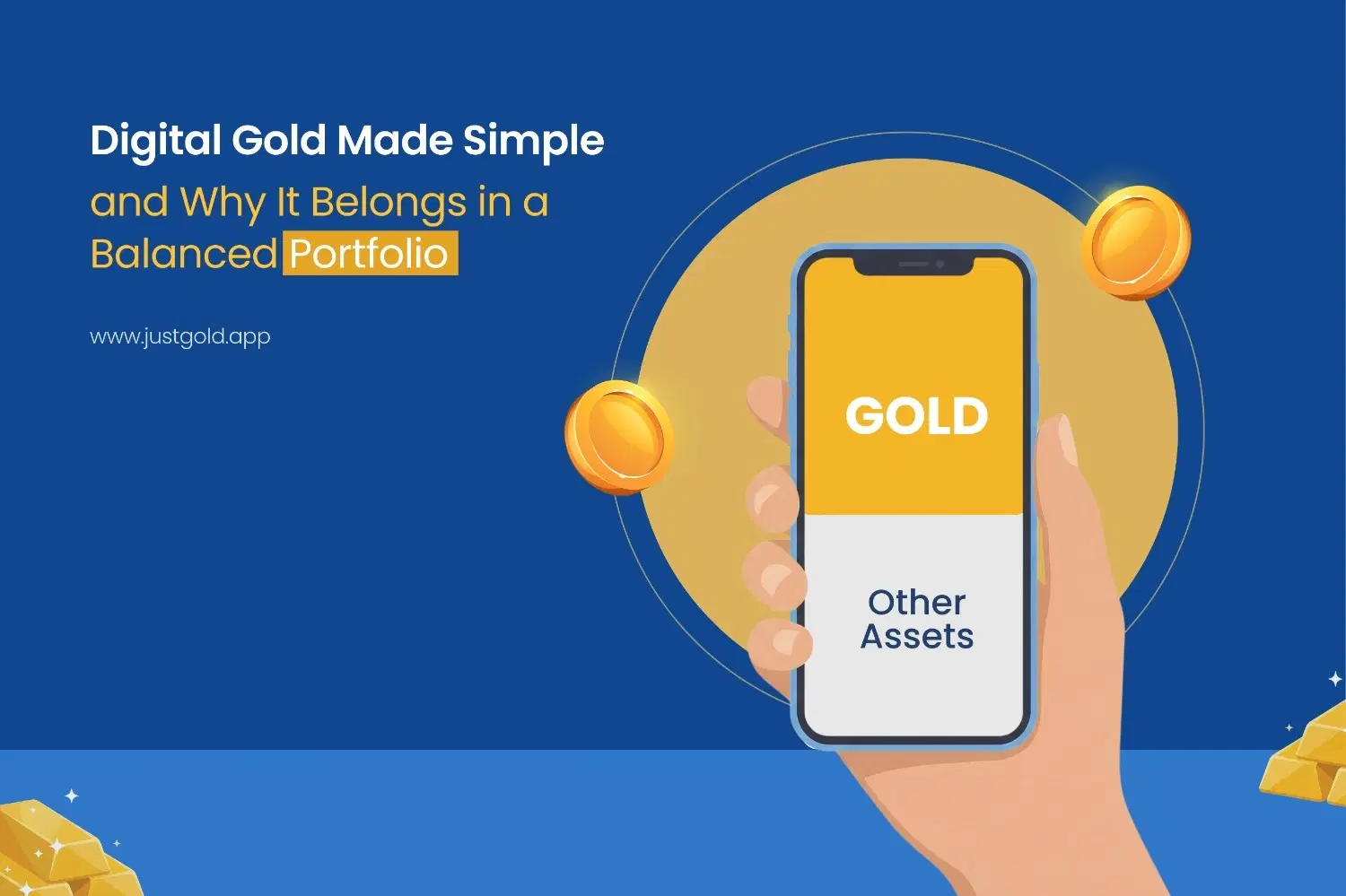 Digital Gold Made Simple and Why It Belongs in a Balanced Portfolio

www.justgold.app

GOLD

Other Assets